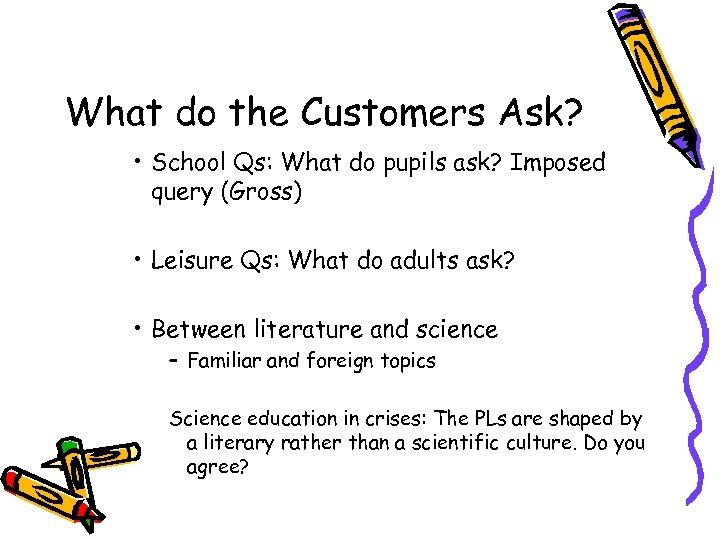 What do the Customers Ask?

• School Qs: What do pupils ask? Imposed query (Gross)

• Leisure Qs: What do adults ask?

• Between literature and science
– Familiar and foreign topics

Science education in crises: The PLs are shaped by a literary rather than a scientific culture. Do you agree?